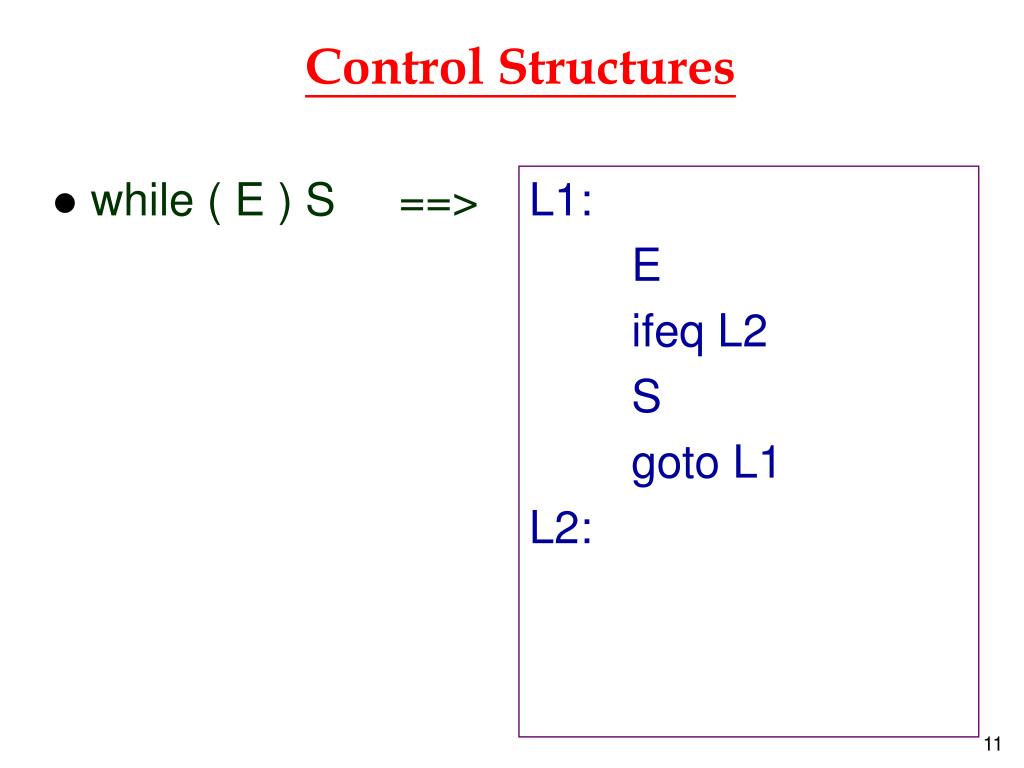 Control Structures

• while ( E ) S ==>

L1:
E
ifeq L2
S
goto L1
L2:

11